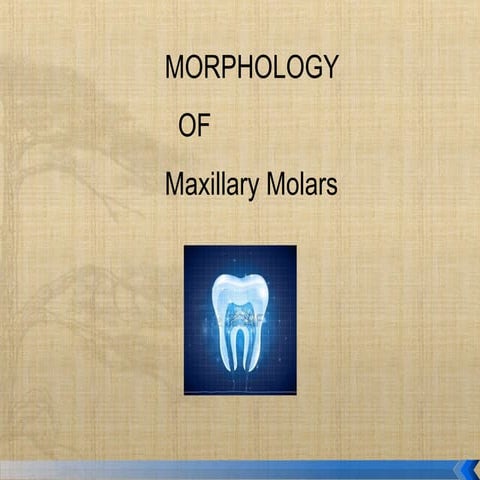 MORPHOLOGY

OF

Maxillary Molars